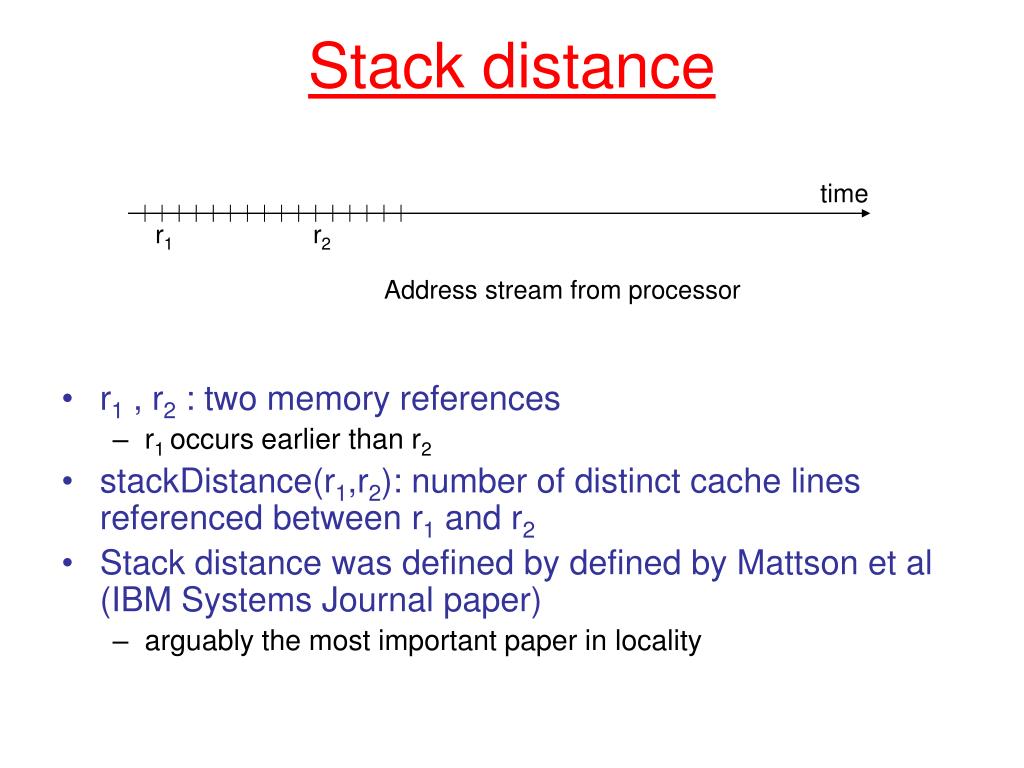 Stack distance

time

$r_1$ $r_2$

Address stream from processor

• $r_1$ , $r_2$ : two memory references
– $r_1$ occurs earlier than $r_2$
• stackDistance($r_1$,$r_2$): number of distinct cache lines referenced between $r_1$ and $r_2$
• Stack distance was defined by defined by Mattson et al (IBM Systems Journal paper)
– arguably the most important paper in locality